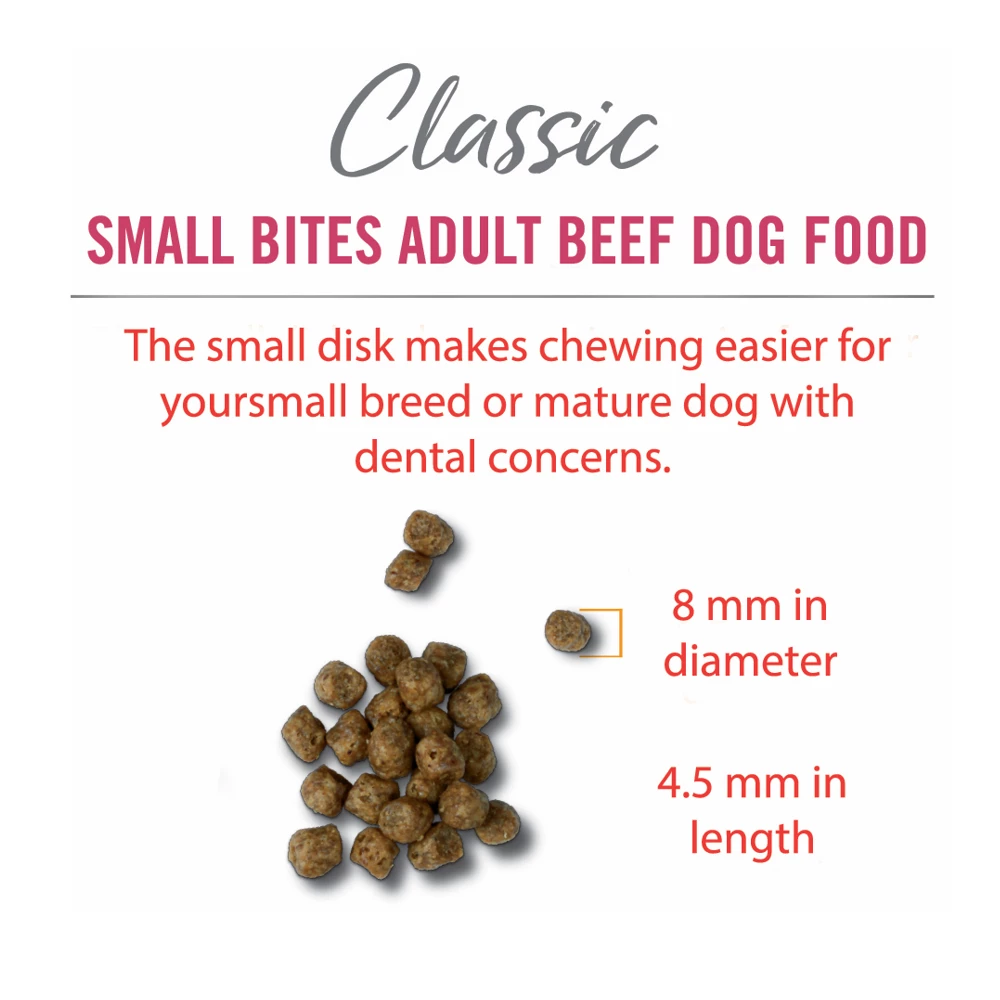 Classic

SMALL BITES ADULT BEEF DOG FOOD

The small disk makes chewing easier for yoursmall breed or mature dog with dental concerns.

8 mm in diameter

4.5 mm in length